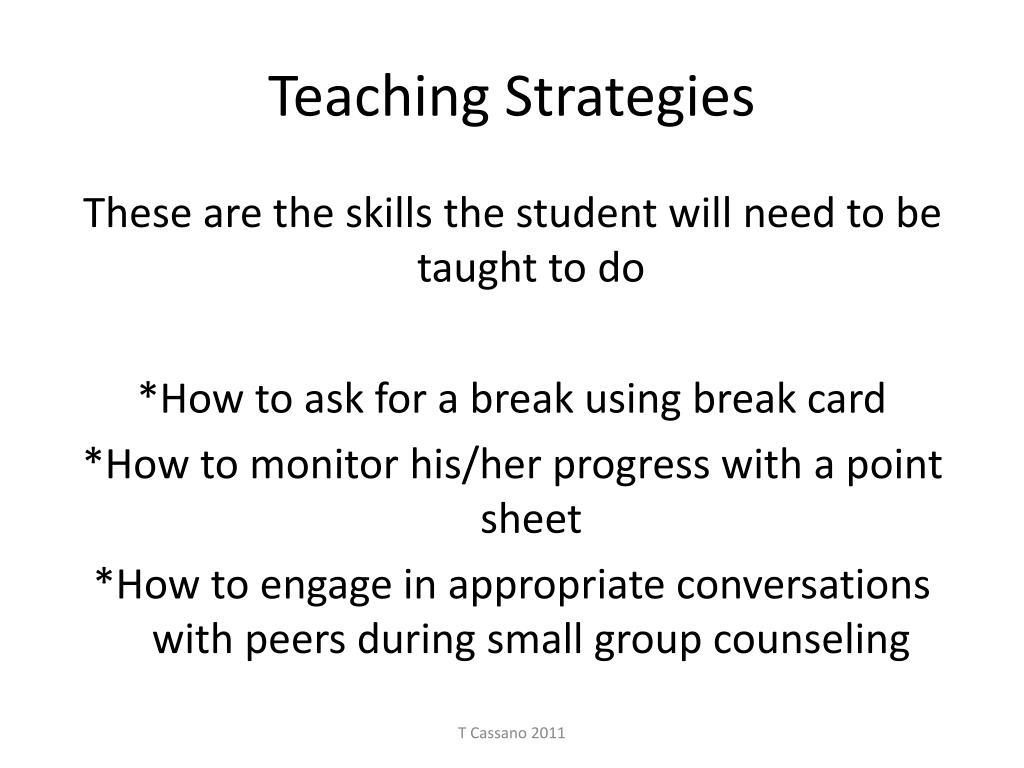 Teaching Strategies

These are the skills the student will need to be taught to do

*How to ask for a break using break card
*How to monitor his/her progress with a point sheet
*How to engage in appropriate conversations with peers during small group counseling

T Cassano 2011